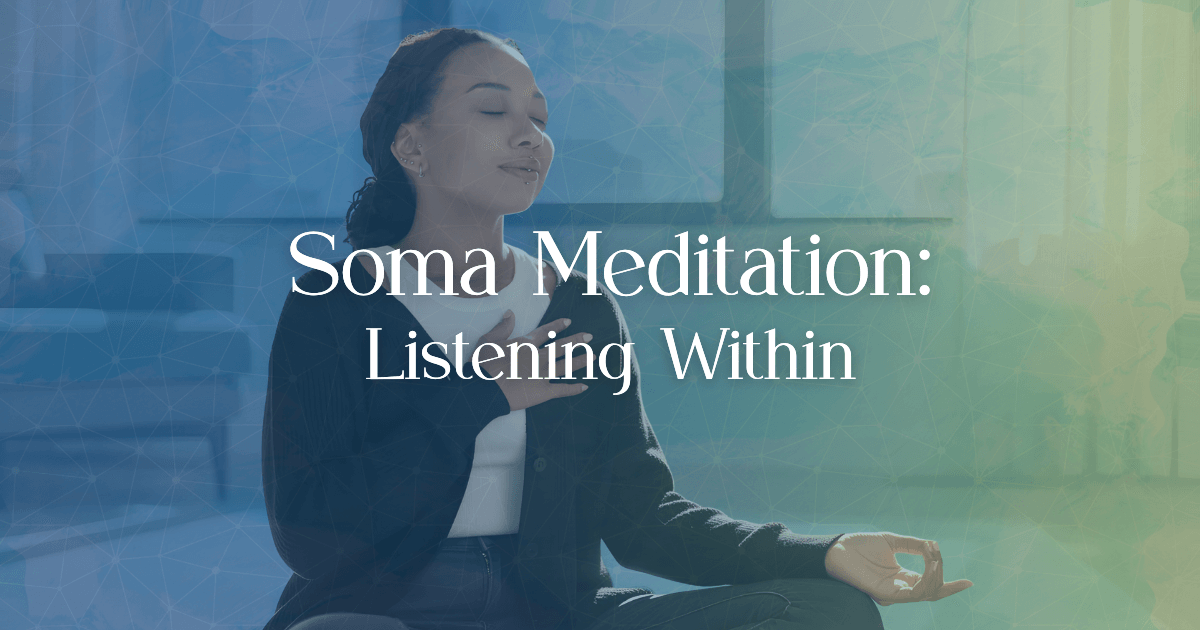 Soma Meditation:
Listening Within